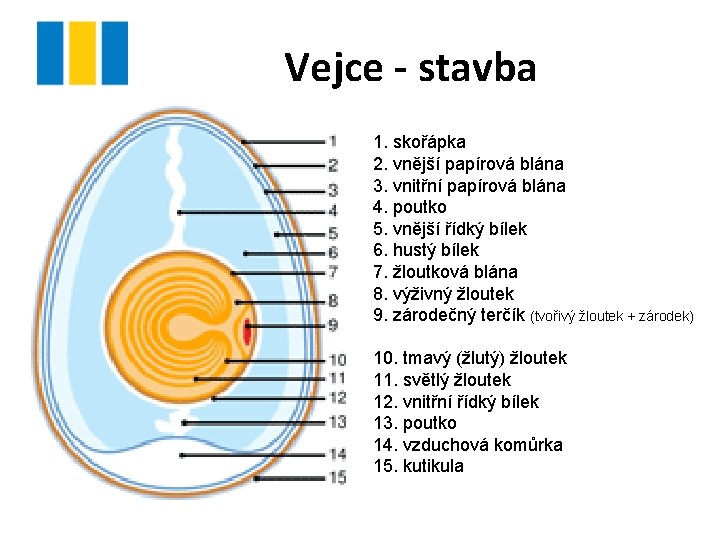 Vejce - stavba

1
2
3
4
5
6
7
8
9
10
11
12
13
14
15

1. skořápka
2. vnější papírová blána
3. vnitřní papírová blána
4. poutko
5. vnější řídký bílek
6. hustý bílek
7. žloutková blána
8. výživný žloutek
9. zárodečný terčík (tvořivý žloutek + zárodek)

10. tmavý (žlutý) žloutek
11. světlý žloutek
12. vnitřní řídký bílek
13. poutko
14. vzduchová komůrka
15. kutikula